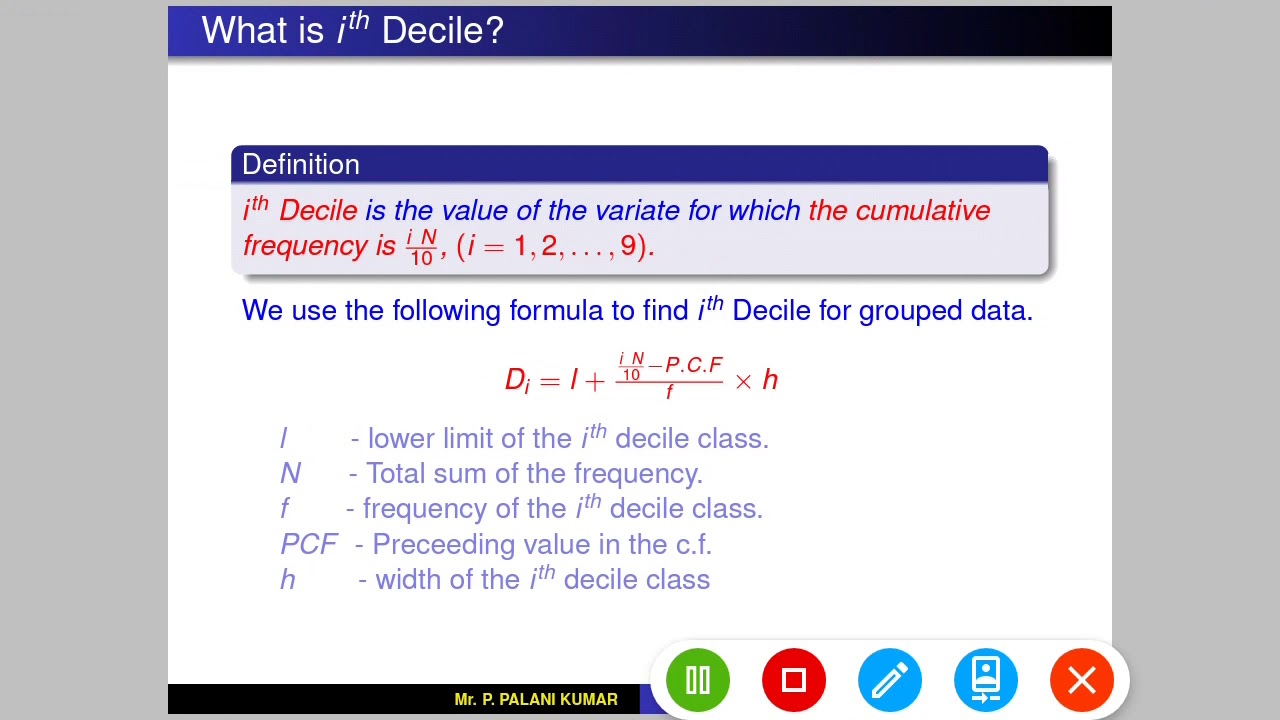 What is $i^{th}$ Decile?

Definition

$i^{th}$ Decile is the value of the variate for which the cumulative frequency is $\frac{i\,N}{10}$, $(i = 1, 2, \ldots, 9)$.

We use the following formula to find $i^{th}$ Decile for grouped data.

$D_i = l + \frac{\frac{i\,N}{10} - P.C.F}{f} \times h$

$l$ - lower limit of the $i^{th}$ decile class.
$N$ - Total sum of the frequency.
$f$ - frequency of the $i^{th}$ decile class.
$PCF$ - Preceeding value in the c.f.
$h$ - width of the $i^{th}$ decile class

Mr. P. PALANI KUMAR